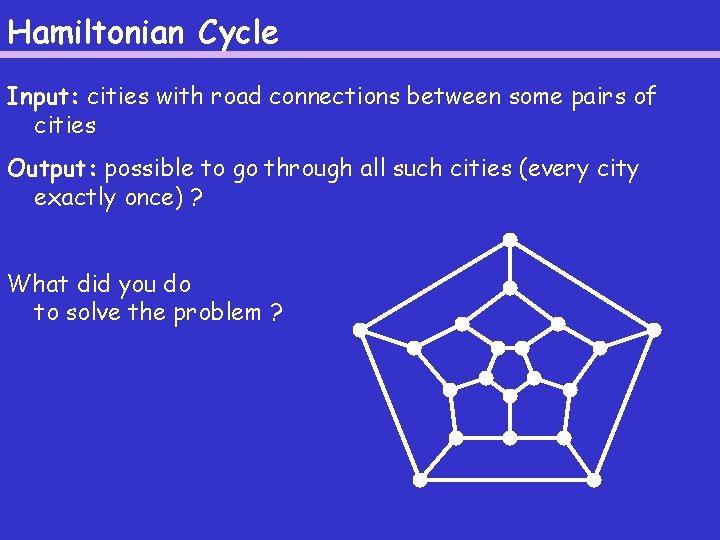 Hamiltonian Cycle

Input: cities with road connections between some pairs of cities

Output: possible to go through all such cities (every city exactly once) ?

What did you do to solve the problem ?